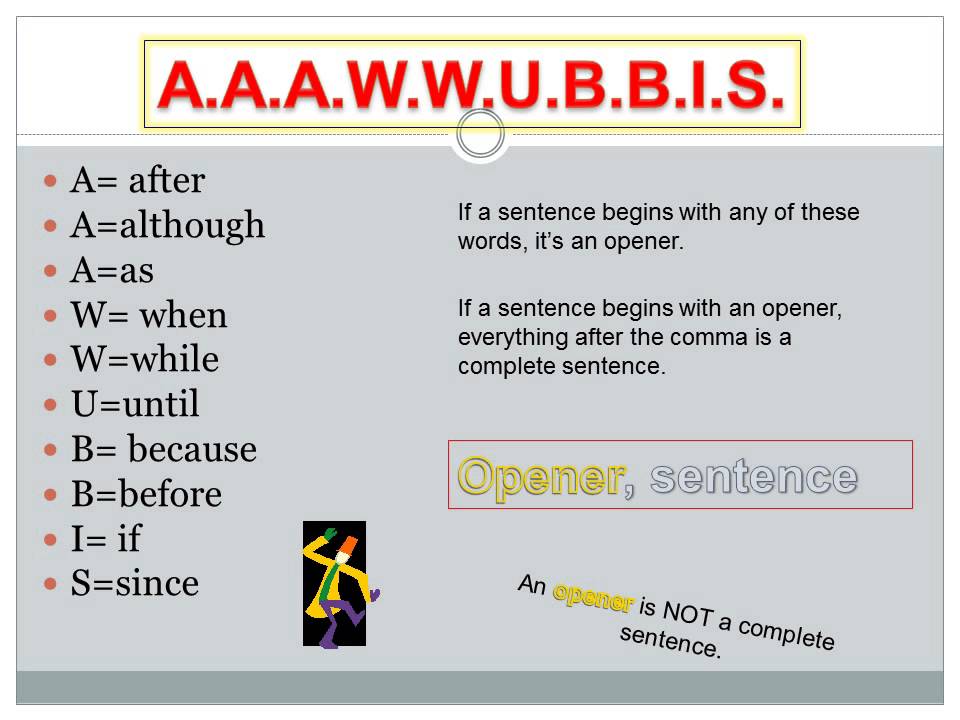 A.A.A.W.W.U.B.B.I.S.

- A= after
- A=although
- A=as
- W= when
- W=while
- U=until
- B= because
- B=before
- I= if
- S=since

If a sentence begins with any of these words, it's an opener.

If a sentence begins with an opener, everything after the comma is a complete sentence.

Opener, sentence

An opener is NOT a complete sentence.